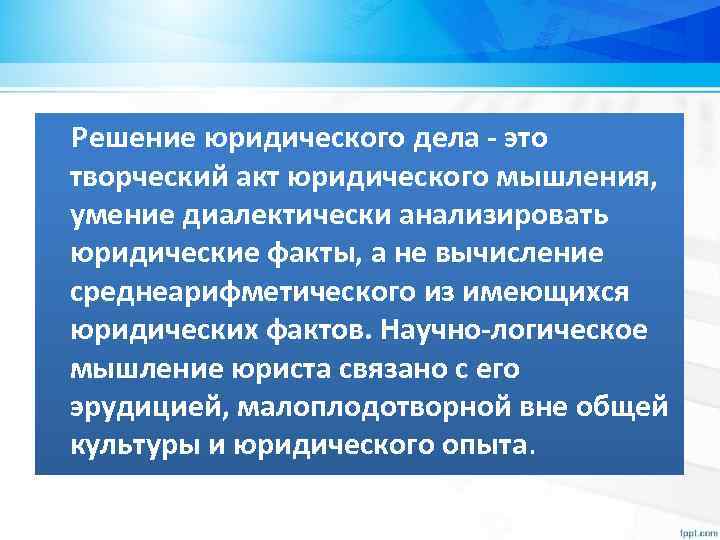 Решение юридического дела - это творческий акт юридического мышления, умение диалектически анализировать юридические факты, а не вычисление среднеарифметического из имеющихся юридических фактов. Научно-логическое мышление юриста связано с его эрудицией, малоплодотворной вне общей культуры и юридического опыта.

fppt.com